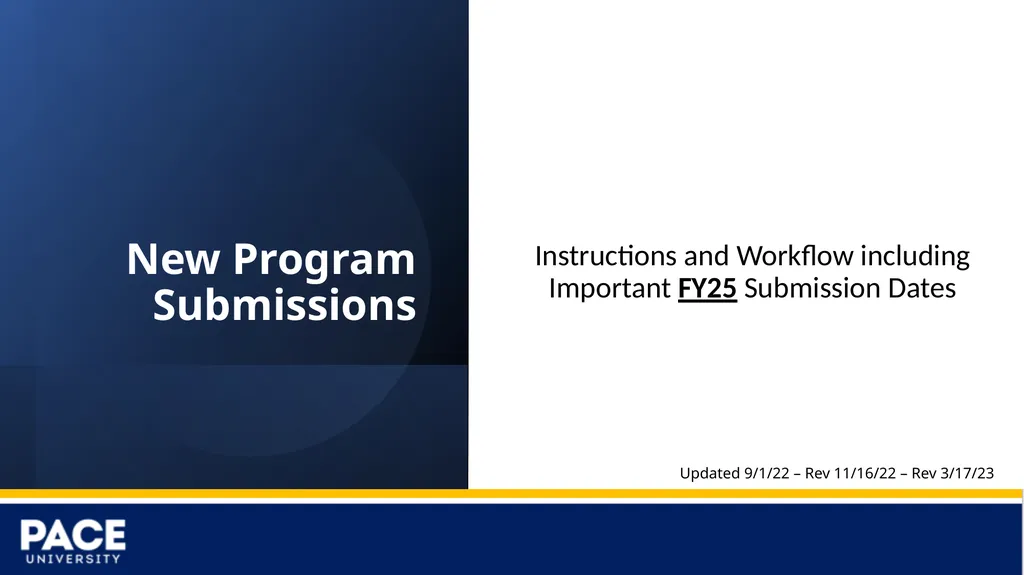 New Program Submissions

Instructions and Workflow including Important FY25 Submission Dates

Updated 9/1/22 – Rev 11/16/22 – Rev 3/17/23

PACE
UNIVERSITY